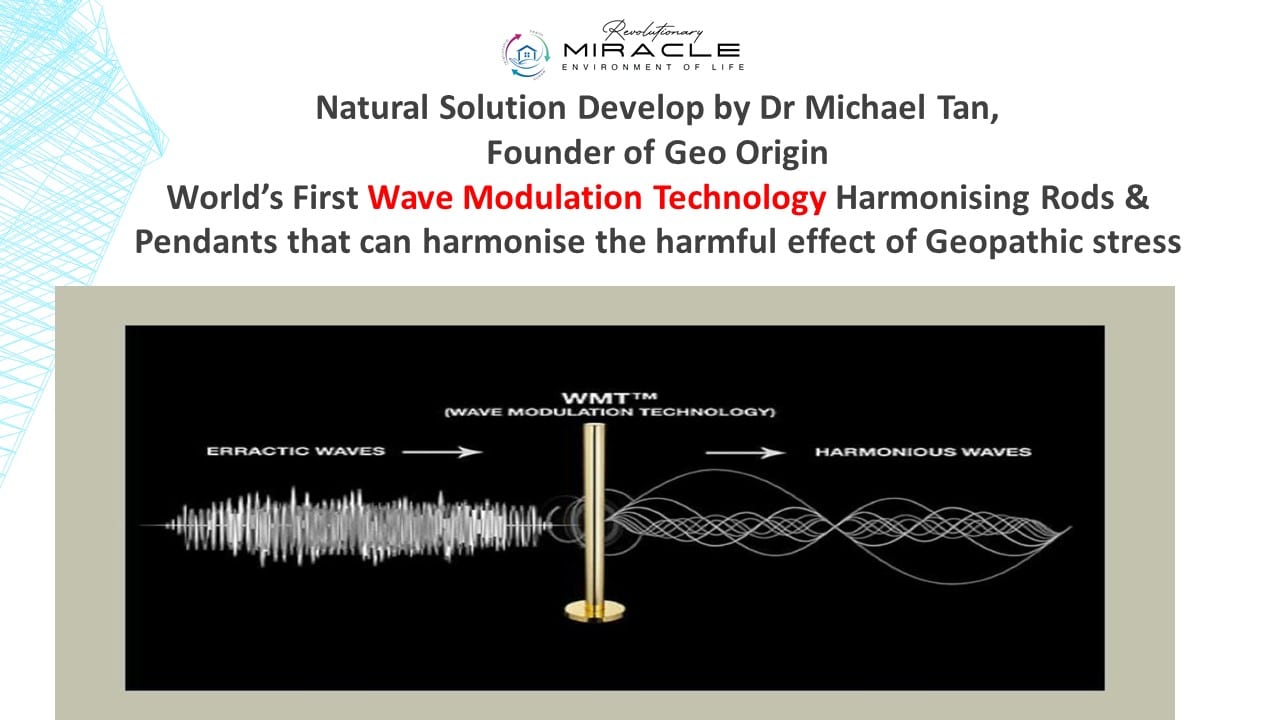 Revolutionary
MIRACLE
ENVIRONMENT OF LIFE

Natural Solution Develop by Dr Michael Tan, Founder of Geo Origin
World's First Wave Modulation Technology Harmonising Rods & Pendants that can harmonise the harmful effect of Geopathic stress

WMT™
(WAVE MODULATION TECHNOLOGY)

ERRACTIC WAVES

HARMONIOUS WAVES